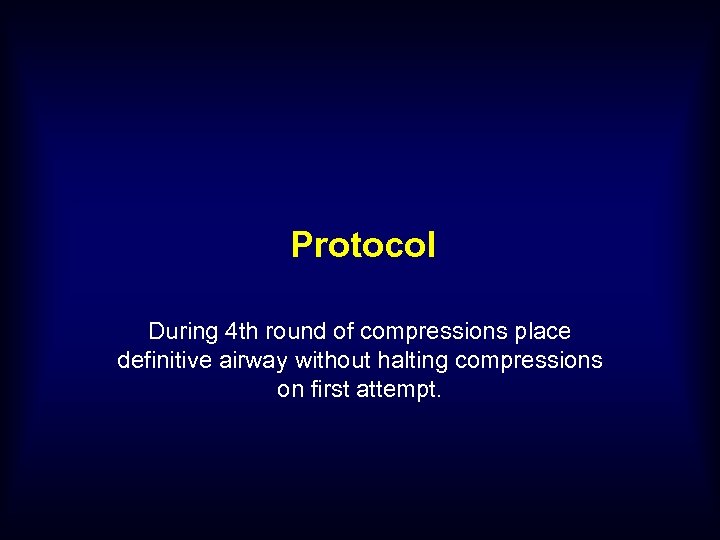 Protocol

During 4th round of compressions place definitive airway without halting compressions on first attempt.